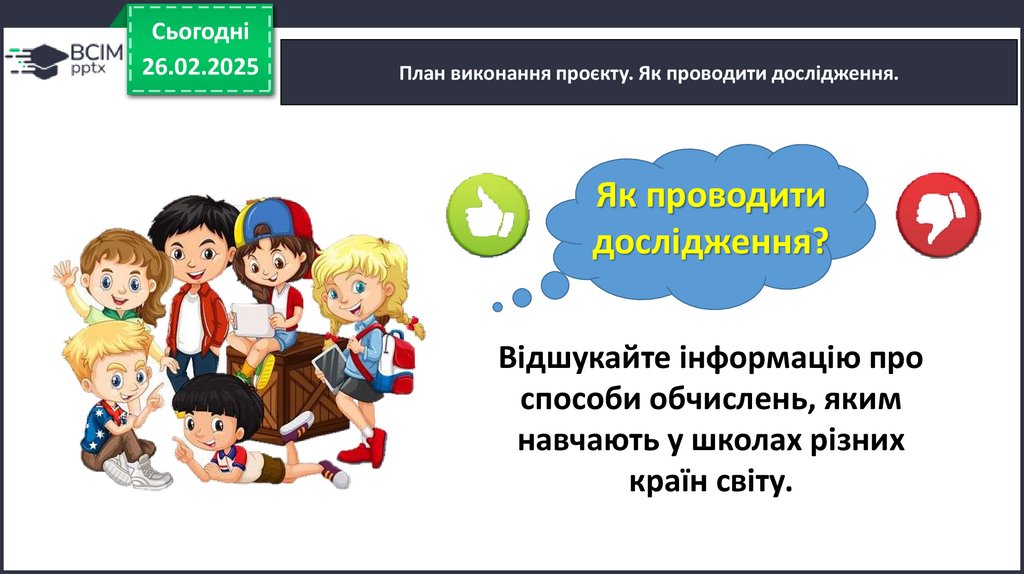 ВСІМ pptx

Сьогодні 26.02.2025

План виконання проєкту. Як проводити дослідження.

Як проводити дослідження?

Відшукайте інформацію про способи обчислень, яким навчають у школах різних країн світу.